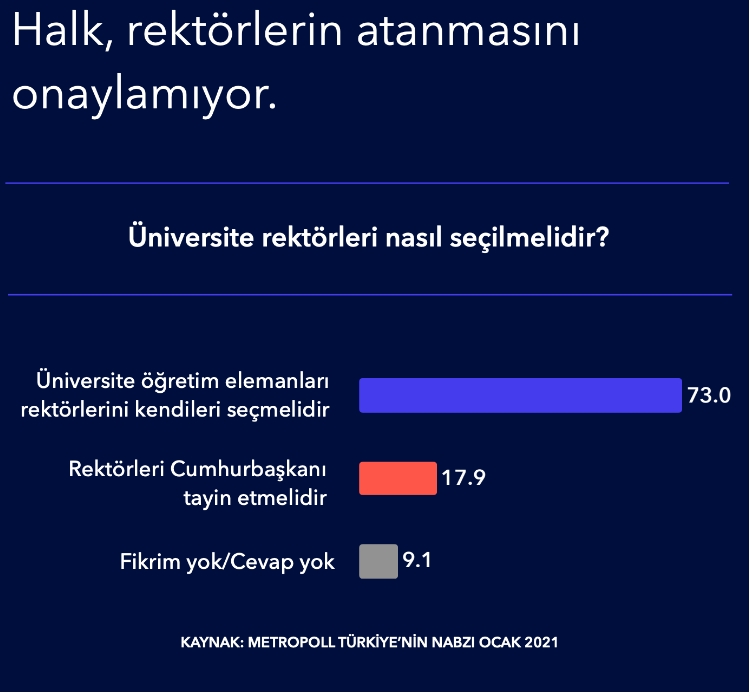 Halk, rektörlerin atanmasını onaylamıyor.

Üniversite rektörleri nasıl seçilmelidir?

Üniversite öğretim elemanları rektörlerini kendileri seçmelidir 73.0

Rektörleri Cumhurbaşkanı tayin etmelidir 17.9

Fikrim yok/Cevap yok 9.1

KAYNAK: METROPOLL TÜRKİYE'NİN NABZI OCAK 2021